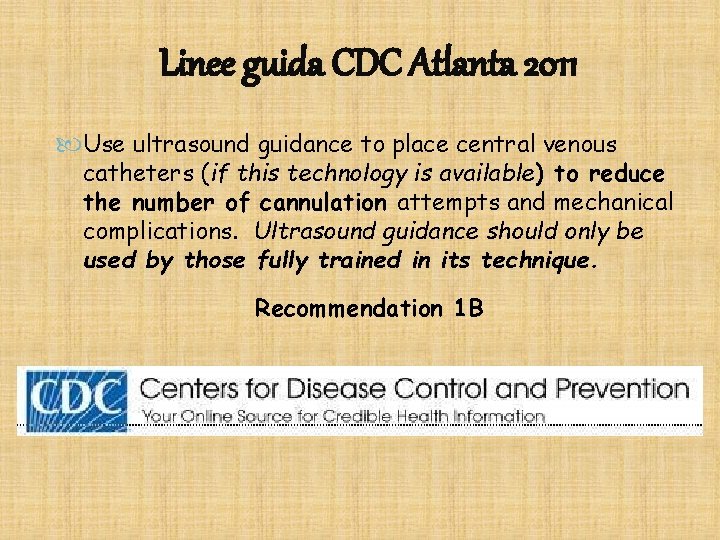 Linee guida CDC Atlanta 2011

Use ultrasound guidance to place central venous catheters (if this technology is available) to reduce the number of cannulation attempts and mechanical complications. Ultrasound guidance should only be used by those fully trained in its technique.

Recommendation 1B

CDC Centers for Disease Control and Prevention
Your Online Source for Credible Health Information